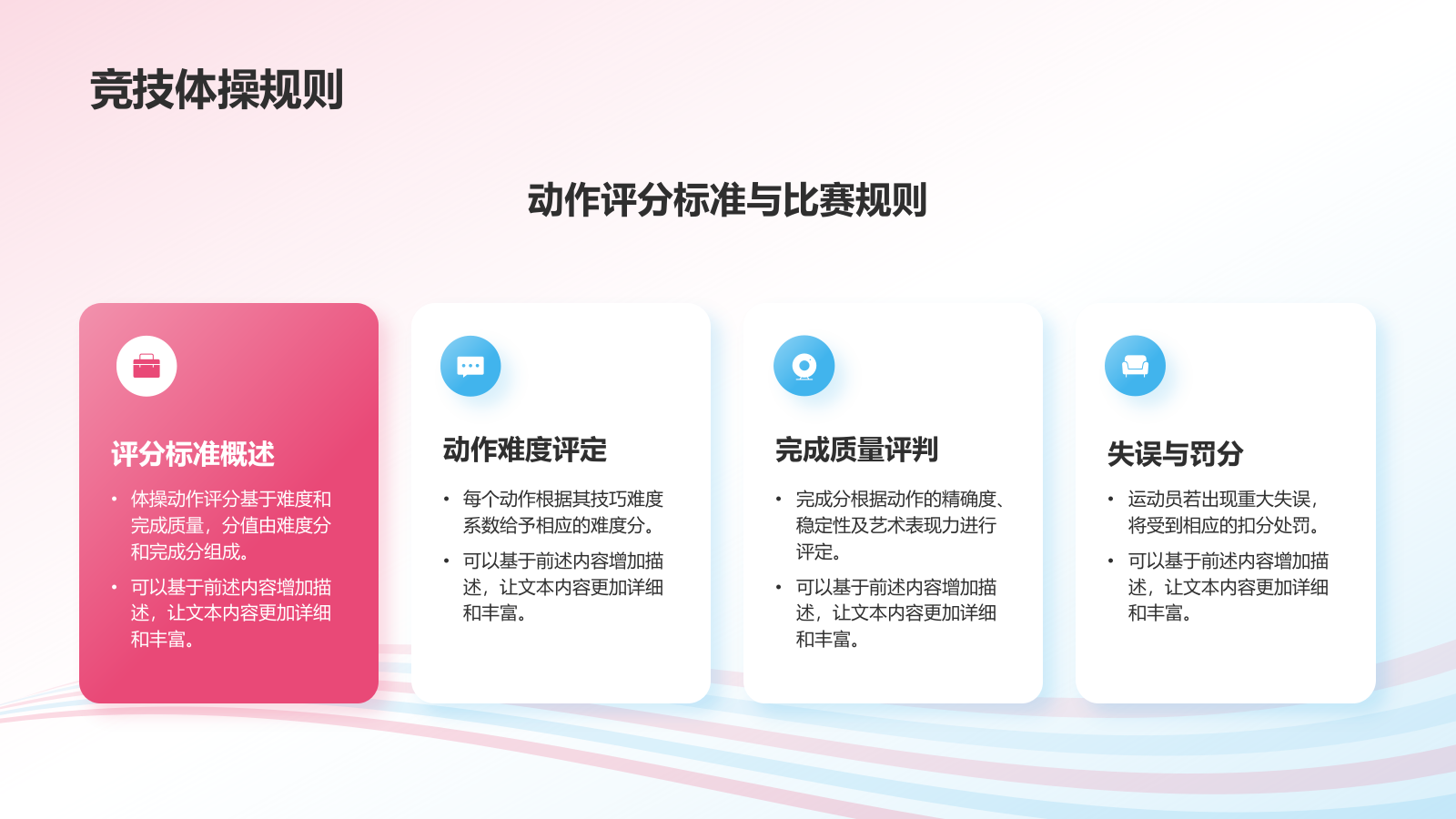 竞技体操规则

动作评分标准与比赛规则

评分标准概述

• 体操动作评分基于难度和完成质量，分值由难度分和完成分组成。
• 可以基于前述内容增加描述，让文本内容更加详细和丰富。

动作难度评定

• 每个动作根据其技巧难度系数给予相应的难度分。
• 可以基于前述内容增加描述，让文本内容更加详细和丰富。

完成质量评判

• 完成分根据动作的精确度、稳定性及艺术表现力进行评定。
• 可以基于前述内容增加描述，让文本内容更加详细和丰富。

失误与罚分

• 运动员若出现重大失误，将受到相应的扣分处罚。
• 可以基于前述内容增加描述，让文本内容更加详细和丰富。